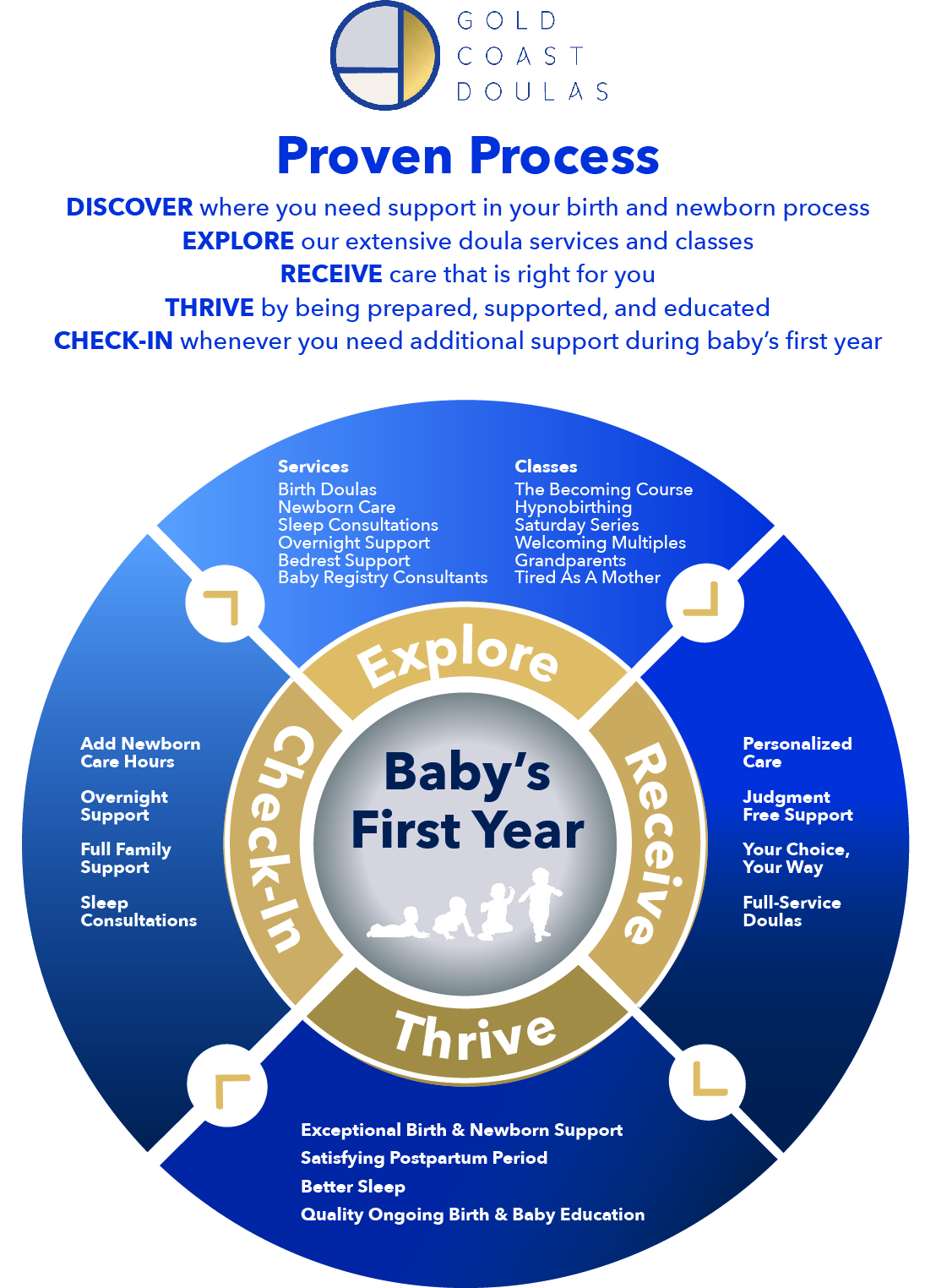 GOLD
COAST
DOULAS

Proven Process

DISCOVER where you need support in your birth and newborn process
EXPLORE our extensive doula services and classes
RECEIVE care that is right for you
THRIVE by being prepared, supported, and educated
CHECK-IN whenever you need additional support during baby's first year

Services
Birth Doulas
Newborn Care
Sleep Consultations
Overnight Support
Bedrest Support
Baby Registry Consultants

Classes
The Becoming Course
Hypnobirthing
Saturday Series
Welcoming Multiples
Grandparents
Tired As A Mother

Explore

Add Newborn Care Hours

Overnight Support

Full Family Support

Sleep Consultations

Check-In

Baby's First Year

Receive

Personalized Care

Judgment Free Support

Your Choice, Your Way

Full-Service Doulas

Thrive

Exceptional Birth & Newborn Support
Satisfying Postpartum Period
Better Sleep
Quality Ongoing Birth & Baby Education